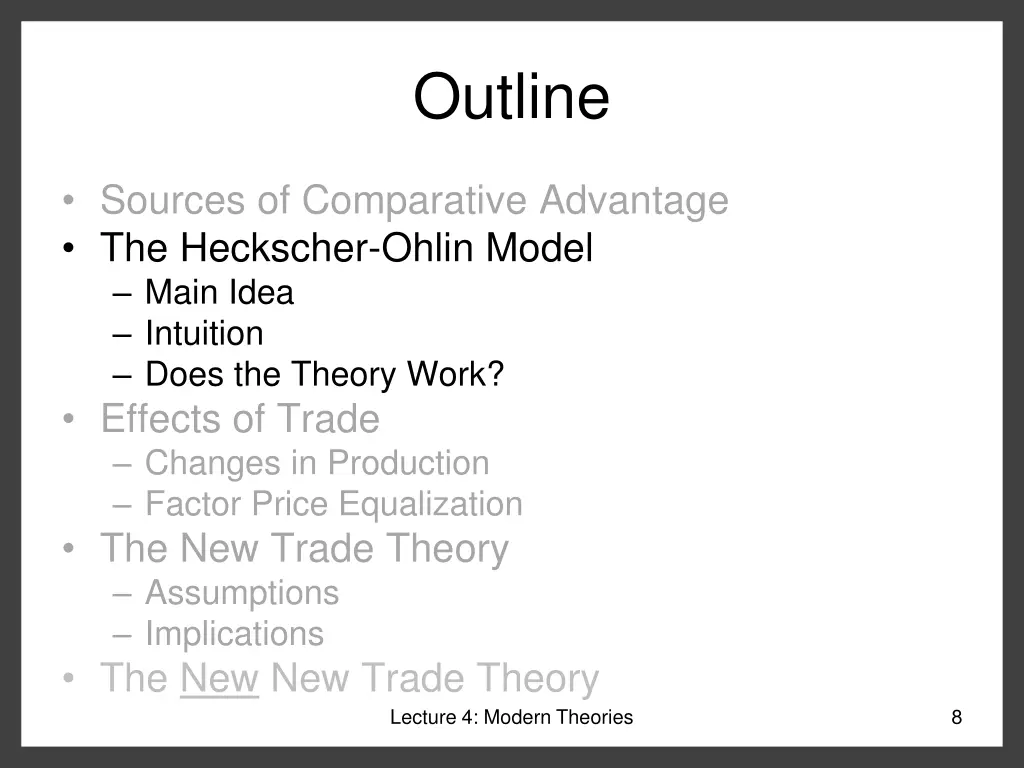 Outline

• Sources of Comparative Advantage
• The Heckscher-Ohlin Model
– Main Idea
– Intuition
– Does the Theory Work?
• Effects of Trade
– Changes in Production
– Factor Price Equalization
• The New Trade Theory
– Assumptions
– Implications
• The New New Trade Theory

Lecture 4: Modern Theories

8